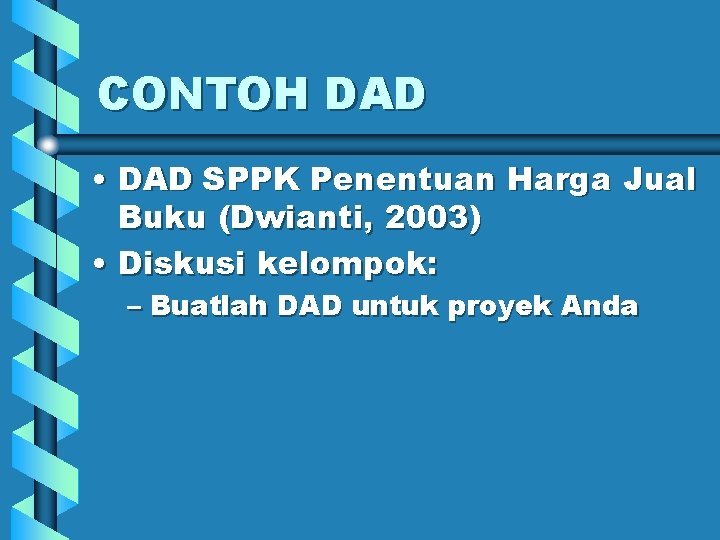 CONTOH DAD

• DAD SPPK Penentuan Harga Jual Buku (Dwianti, 2003)

• Diskusi kelompok:

– Buatlah DAD untuk proyek Anda